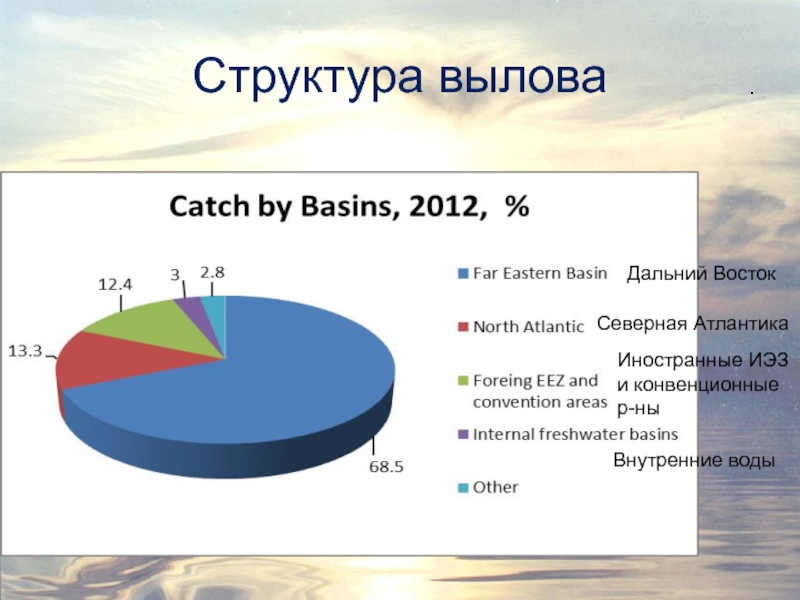 Структура вылова

Catch by Basins, 2012, %

12.4
3
2.8
13.3
68.5

Far Eastern Basin
Дальний Восток
North Atlantic
Северная Атлантика
Foreing EEZ and convention areas
Иностранные ИЭЗ и конвенционные р-ны
Internal freshwater basins
Внутренние воды
Other